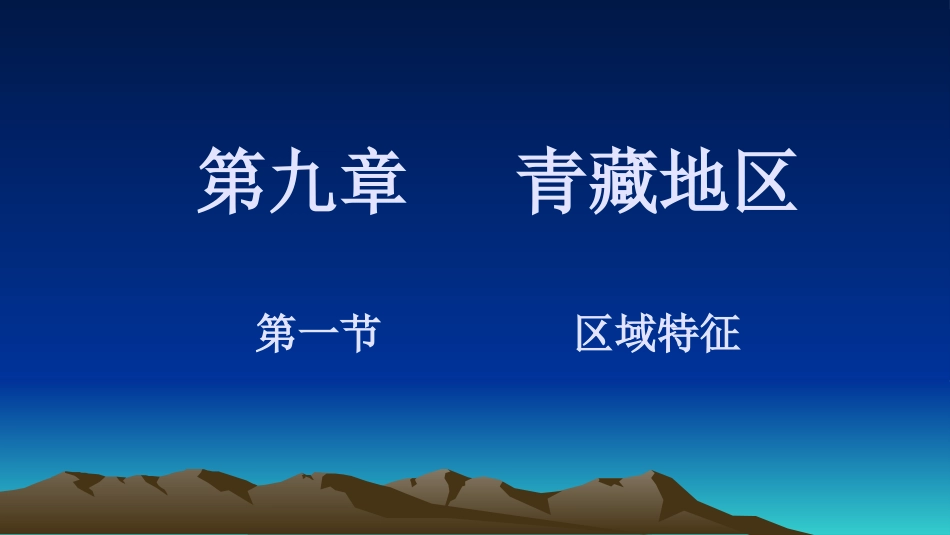 第九章　　青藏地区

第一节　　　　区域特征